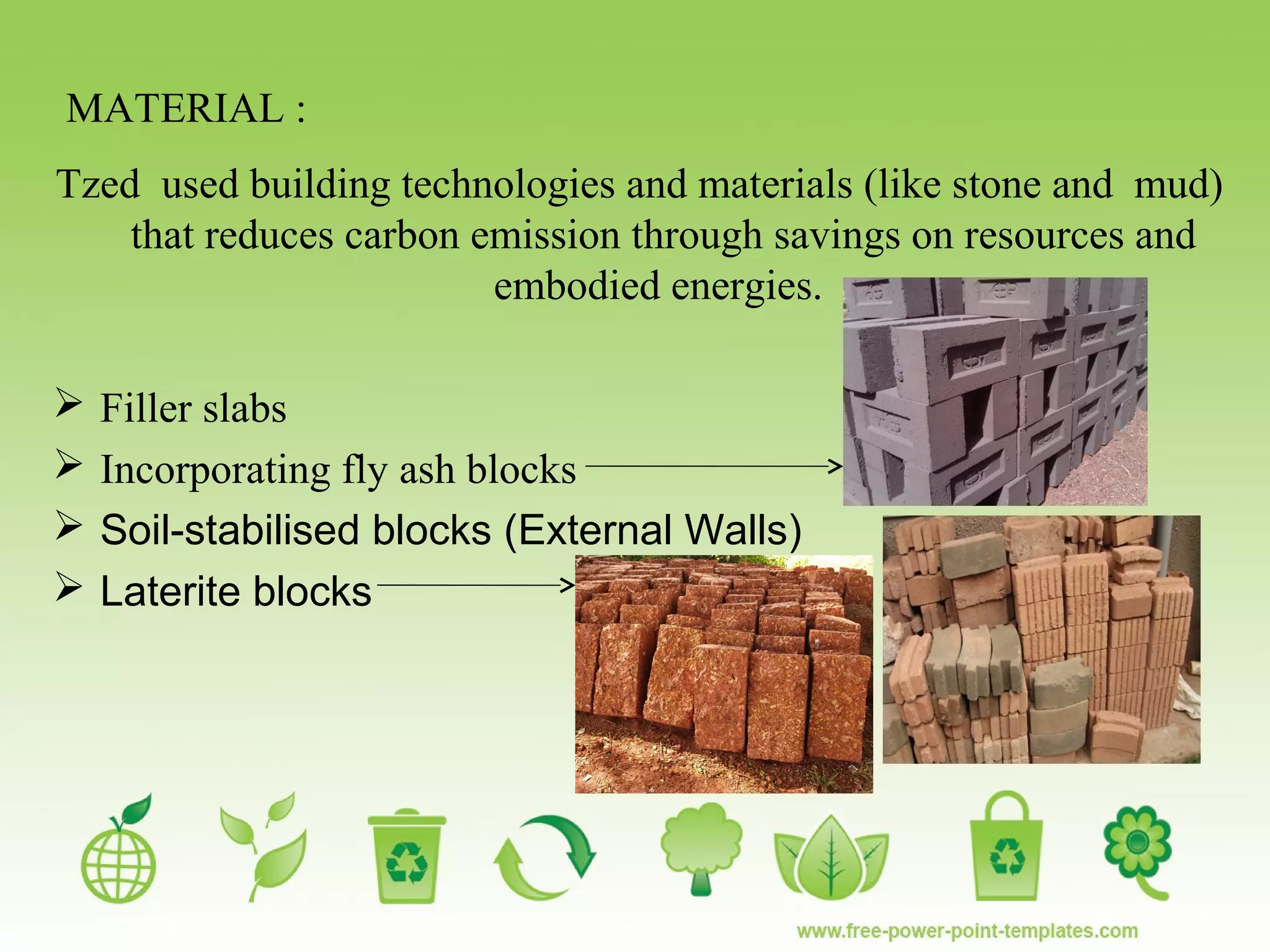 MATERIAL :

Tzed used building technologies and materials (like stone and mud) that reduces carbon emission through savings on resources and embodied energies.

➢ Filler slabs
➢ Incorporating fly ash blocks
➢ Soil-stabilised blocks (External Walls)
➢ Laterite blocks

www.free-power-point-templates.com